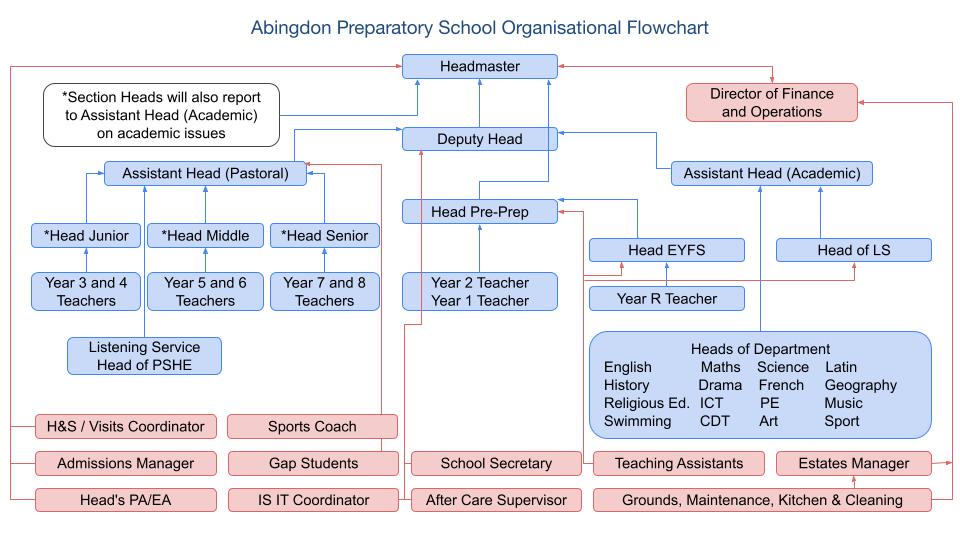 Abingdon Preparatory School Organisational Flowchart

Headmaster

*Section Heads will also report to Assistant Head (Academic) on academic issues

Director of Finance and Operations

Deputy Head

Assistant Head (Pastoral)

Assistant Head (Academic)

Head Pre-Prep

*Head Junior

*Head Middle

*Head Senior

Head EYFS

Head of LS

Year 3 and 4 Teachers

Year 5 and 6 Teachers

Year 7 and 8 Teachers

Year 2 Teacher
Year 1 Teacher

Year R Teacher

Listening Service
Head of PSHE

Heads of Department
English Maths Science Latin
History Drama French Geography
Religious Ed. ICT PE Music
Swimming CDT Art Sport

H&S / Visits Coordinator

Sports Coach

Admissions Manager

Gap Students

School Secretary

Teaching Assistants

Estates Manager

Head's PA/EA

IS IT Coordinator

After Care Supervisor

Grounds, Maintenance, Kitchen & Cleaning